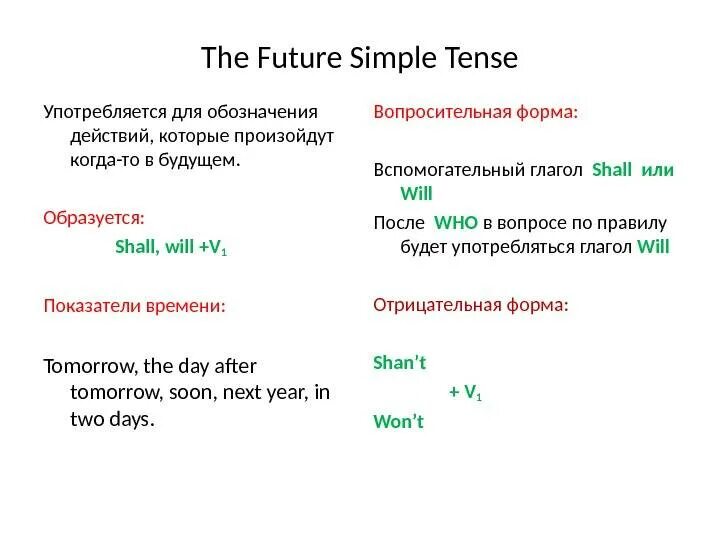 The Future Simple Tense

Употребляется для обозначения действий, которые произойдут когда-то в будущем.

Образуется:

Shall, will +$V_1$

Показатели времени:

Tomorrow, the day after tomorrow, soon, next year, in two days.

Вопросительная форма:

Вспомогательный глагол Shall или Will

После WHO в вопросе по правилу будет употребляться глагол Will

Отрицательная форма:

Shan't

+ $V_1$

Won't